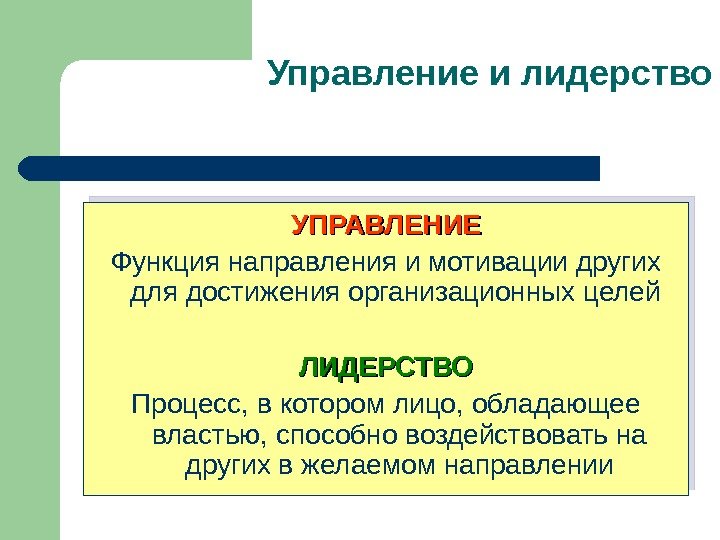 Управление и лидерство

УПРАВЛЕНИЕ

Функция направления и мотивации других для достижения организационных целей

ЛИДЕРСТВО

Процесс, в котором лицо, обладающее властью, способно воздействовать на других в желаемом направлении